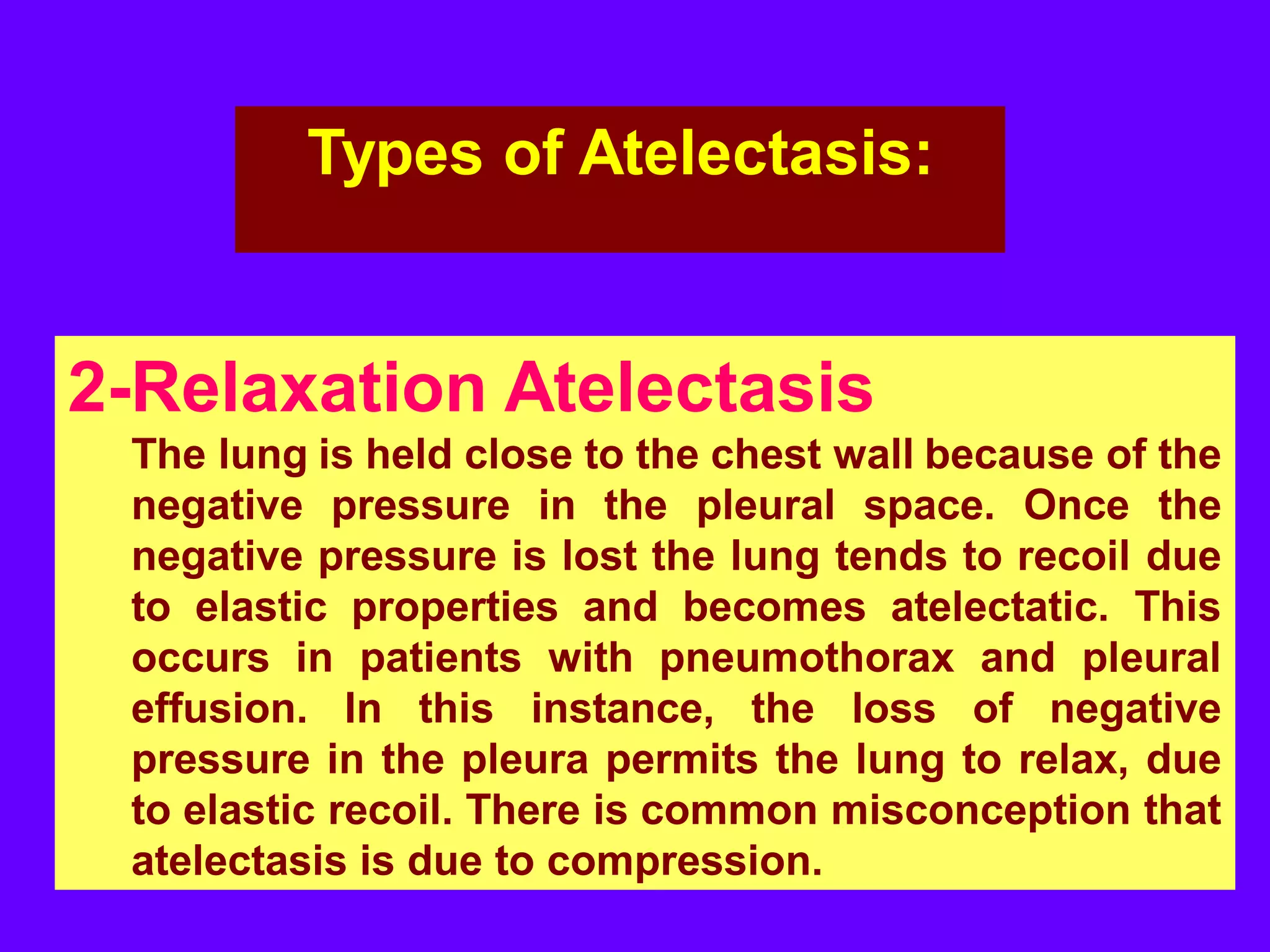 Types of Atelectasis:

2-Relaxation Atelectasis

The lung is held close to the chest wall because of the negative pressure in the pleural space. Once the negative pressure is lost the lung tends to recoil due to elastic properties and becomes atelectatic. This occurs in patients with pneumothorax and pleural effusion. In this instance, the loss of negative pressure in the pleura permits the lung to relax, due to elastic recoil. There is common misconception that atelectasis is due to compression.